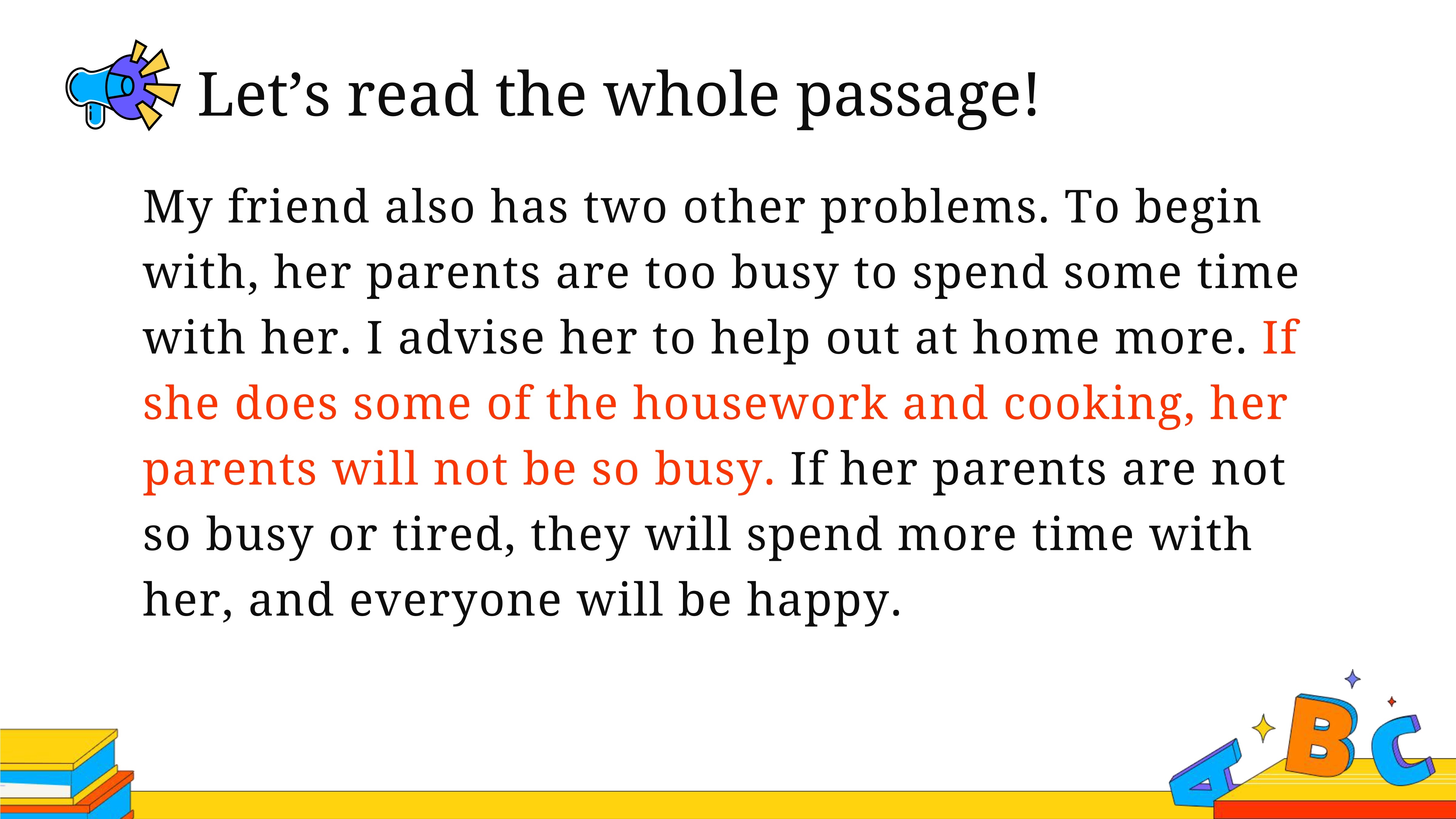 Let’s read the whole passage!

My friend also has two other problems. To begin with, her parents are too busy to spend some time with her. I advise her to help out at home more. If she does some of the housework and cooking, her parents will not be so busy. If her parents are not so busy or tired, they will spend more time with her, and everyone will be happy.

A B C